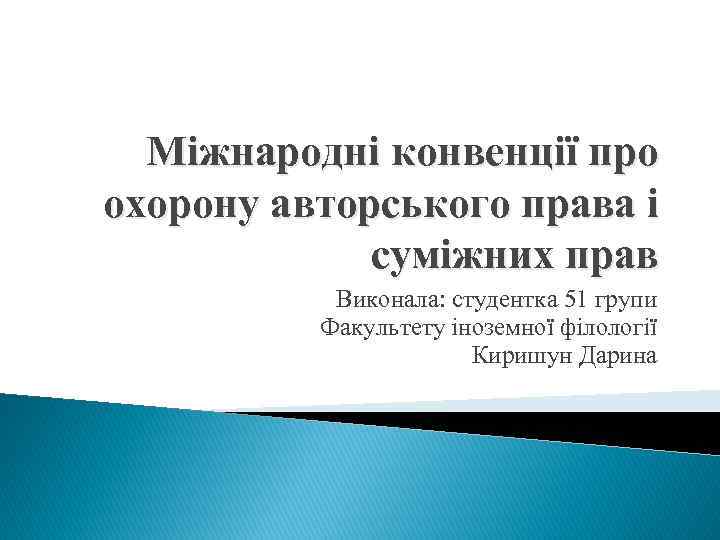 Міжнародні конвенції про охорону авторського права і суміжних прав

Виконала: студентка 51 групи
Факультету іноземної філології
Киришун Дарина